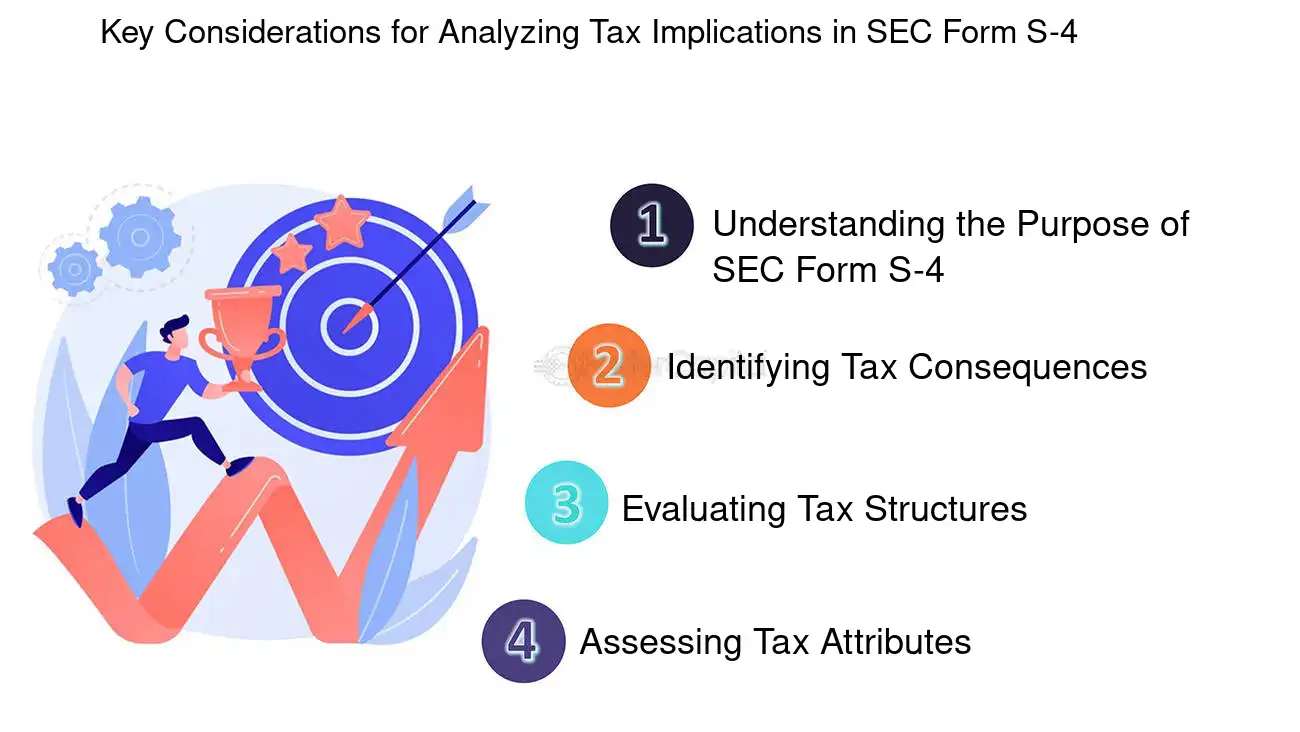 Key Considerations for Analyzing Tax Implications in SEC Form S-4

1 Understanding the Purpose of SEC Form S-4

2 Identifying Tax Consequences

3 Evaluating Tax Structures

4 Assessing Tax Attributes